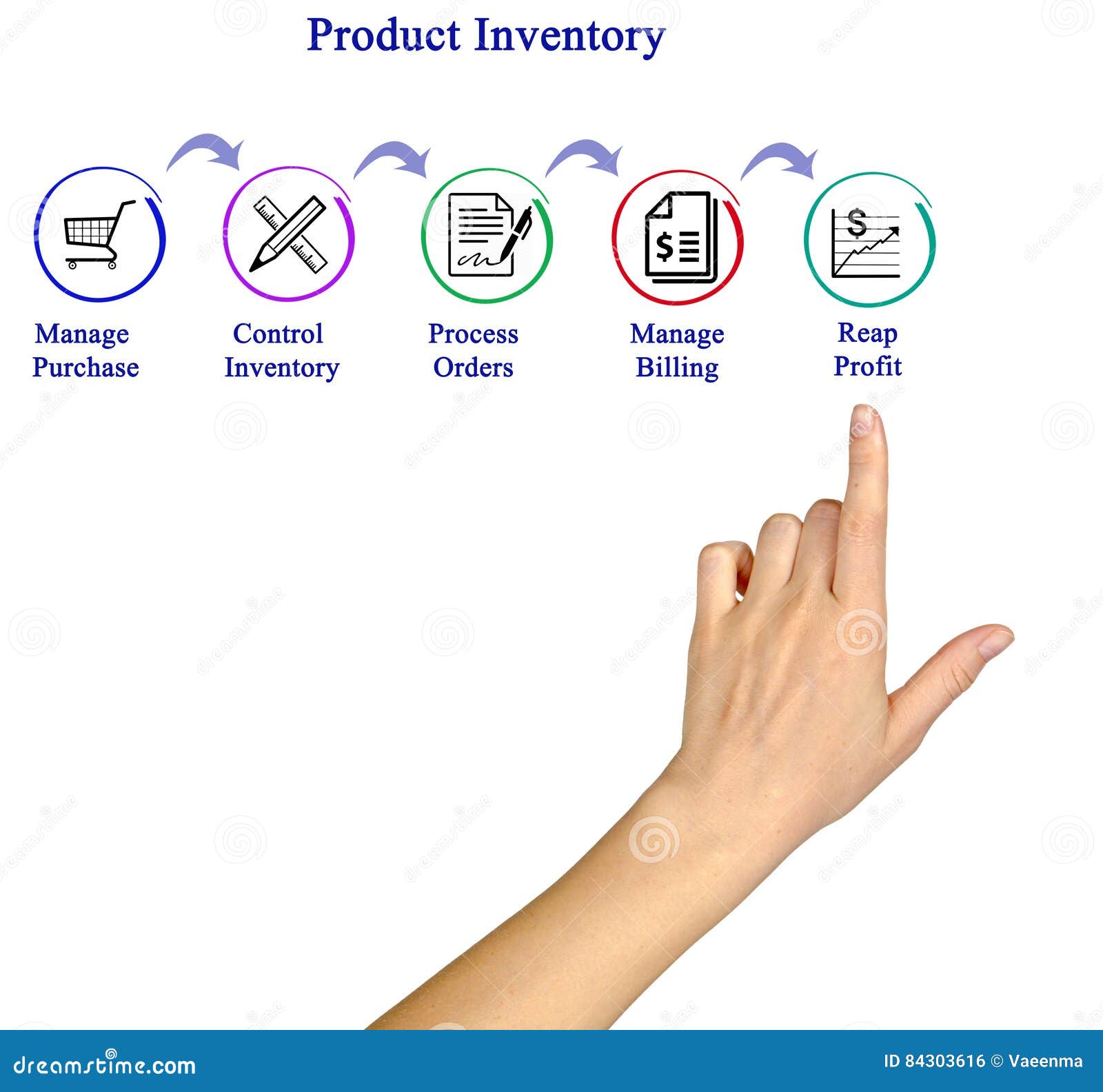 Product Inventory

Manage Purchase

Control Inventory

Process Orders

Manage Billing

Reap Profit

dreamstime.com

ID 84303616 © Vaeenma